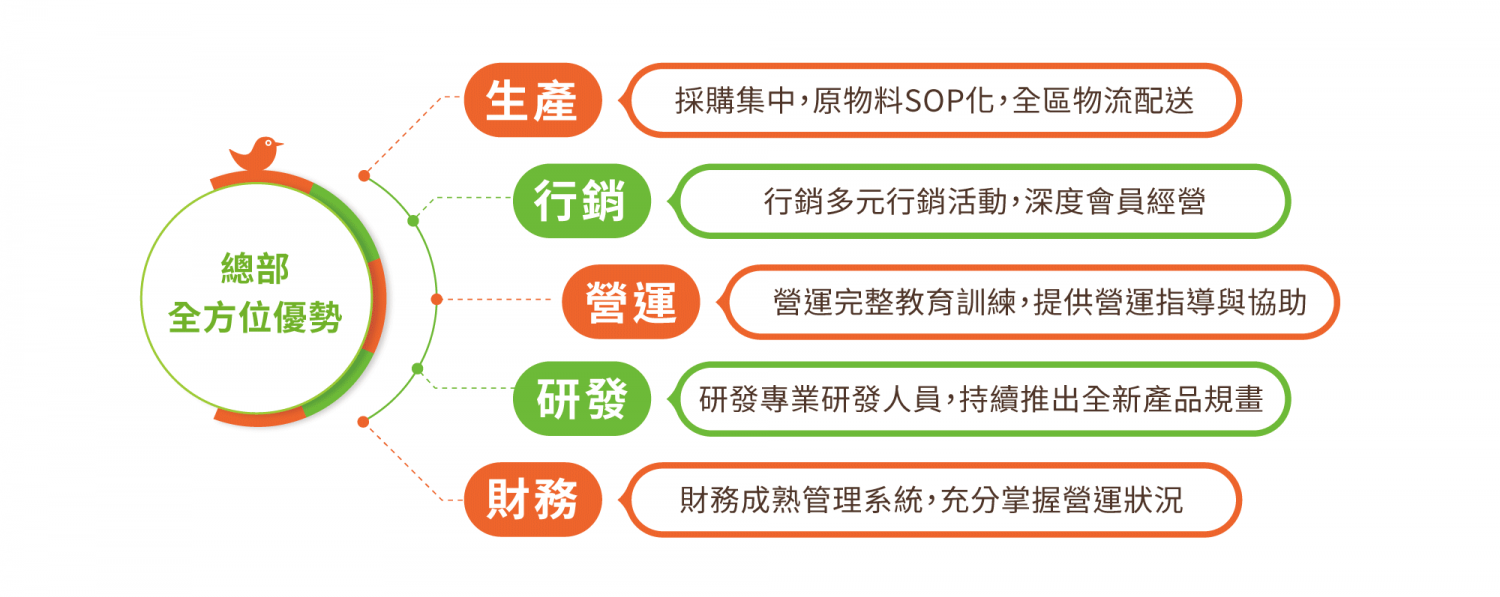 總部
全方位優勢

生產
採購集中，原物料SOP化，全區物流配送

行銷
行銷多元行銷活動，深度會員經營

營運
營運完整教育訓練，提供營運指導與協助

研發
研發專業研發人員，持續推出全新產品規畫

財務
財務成熟管理系統，充分掌握營運狀況